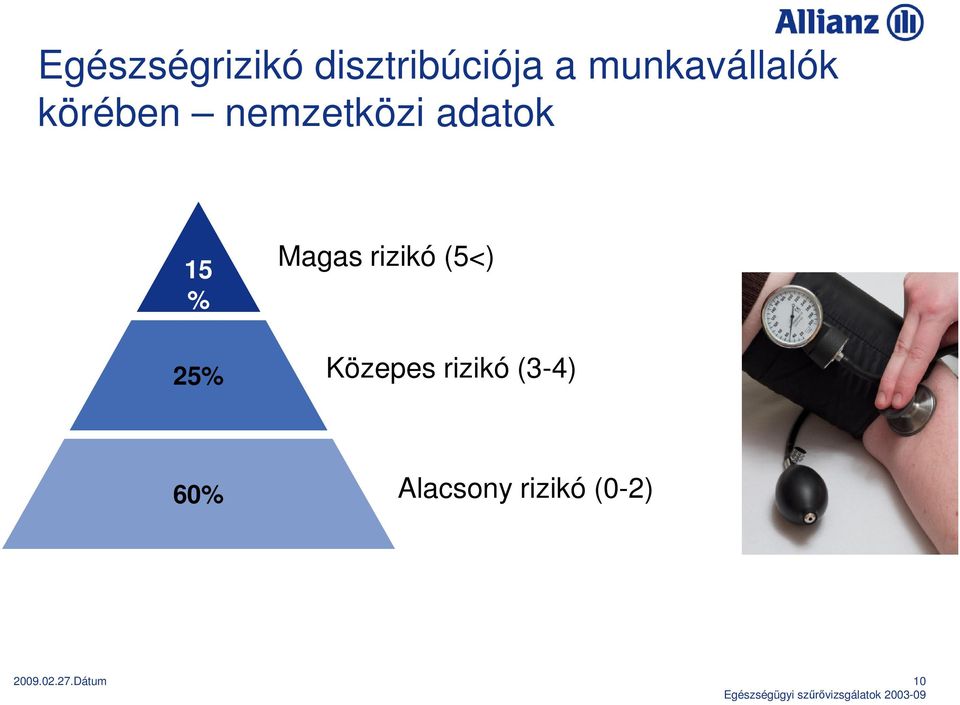 Allianz

Egészségrizikó disztribúciója a munkavállalók körében – nemzetközi adatok

15 %

Magas rizikó (5<)

25%

Közepes rizikó (3-4)

60%

Alacsony rizikó (0-2)

2009.02.27.Dátum

10

Egészségügyi szűrővizsgálatok 2003-09